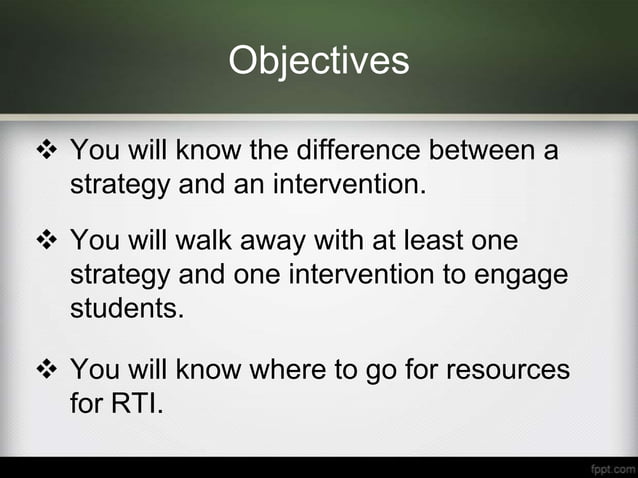 Objectives

❖ You will know the difference between a strategy and an intervention.

❖ You will walk away with at least one strategy and one intervention to engage students.

❖ You will know where to go for resources for RTI.

fppt.com